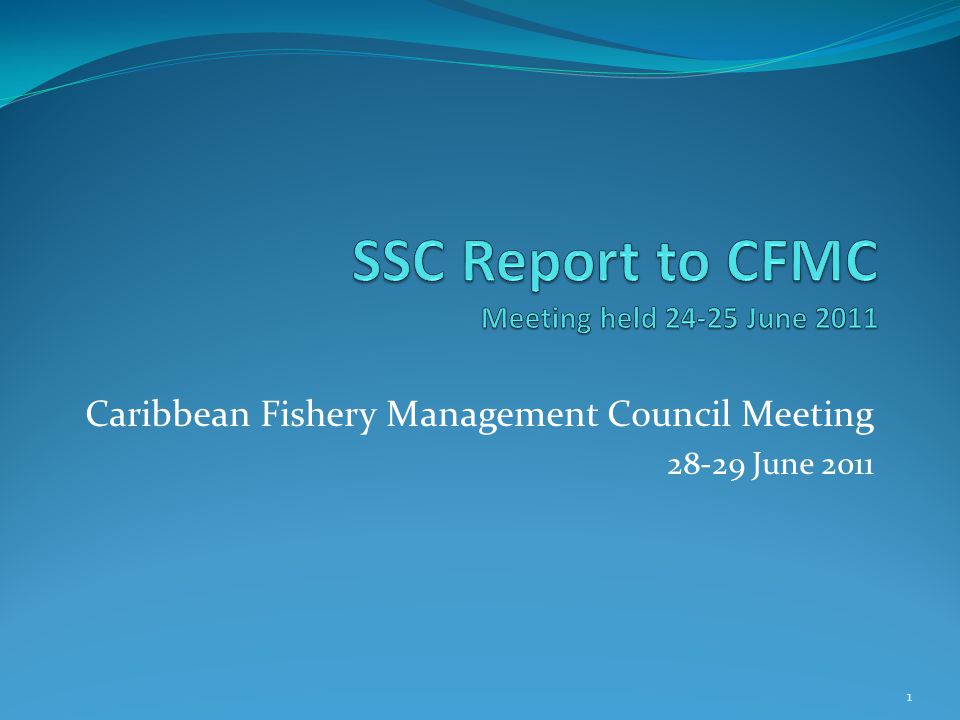 SSC Report to CFMC
Meeting held 24-25 June 2011

Caribbean Fishery Management Council Meeting
28-29 June 2011

1